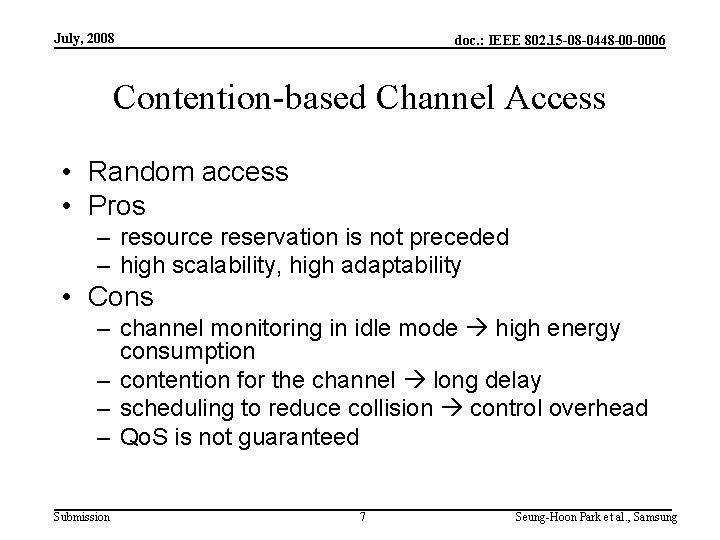 July, 2008

doc.: IEEE 802.15-08-0448-00-0006

Contention-based Channel Access

• Random access
• Pros
– resource reservation is not preceded
– high scalability, high adaptability
• Cons
– channel monitoring in idle mode → high energy consumption
– contention for the channel → long delay
– scheduling to reduce collision → control overhead
– QoS is not guaranteed

Submission

7

Seung-Hoon Park et al., Samsung